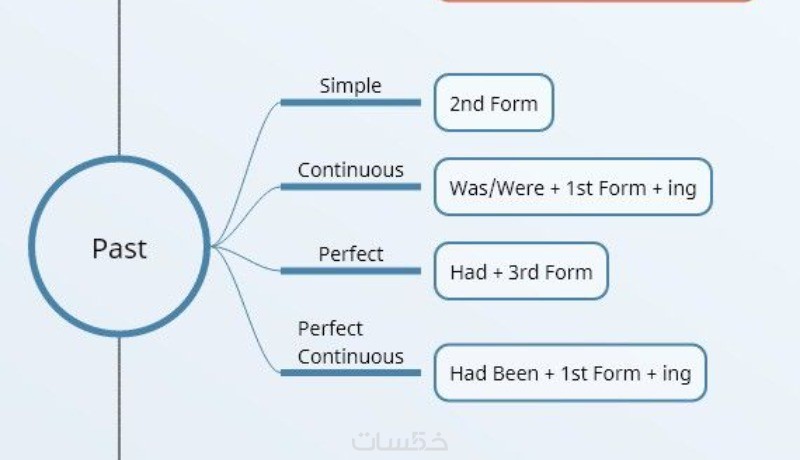 Past

Simple
2nd Form

Continuous
Was/Were + 1st Form + ing

Perfect
Had + 3rd Form

Perfect Continuous
Had Been + 1st Form + ing

خمسات